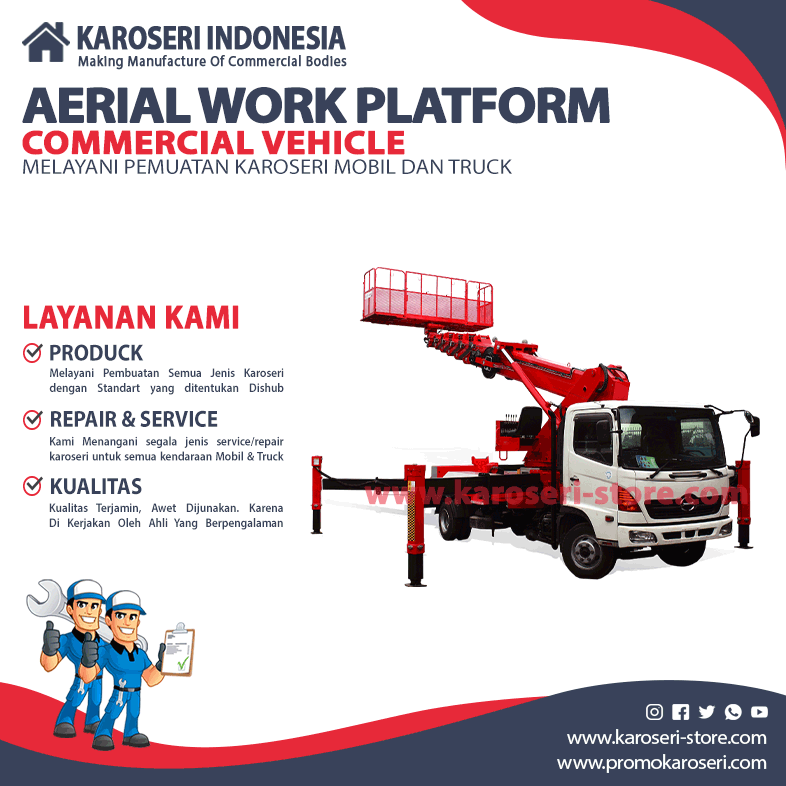 KAROSERI INDONESIA
Making Manufacture Of Commercial Bodies

AERIAL WORK PLATFORM
COMMERCIAL VEHICLE
MELAYANI PEMUATAN KAROSERI MOBIL DAN TRUCK

LAYANAN KAMI

PRODUCK
Melayani Pembuatan Semua Jenis Karoseri dengan Standart yang ditentukan Dishub

REPAIR & SERVICE
Kami Menangani segala jenis service/repair karoseri untuk semua kendaraan Mobil & Truck

KUALITAS
Kualitas Terjamin, Awet Dijunakan. Karena Di Kerjakan Oleh Ahli Yang Berpengalaman

www.karoseri-store.com

www.karoseri-store.com
www.promokaroseri.com